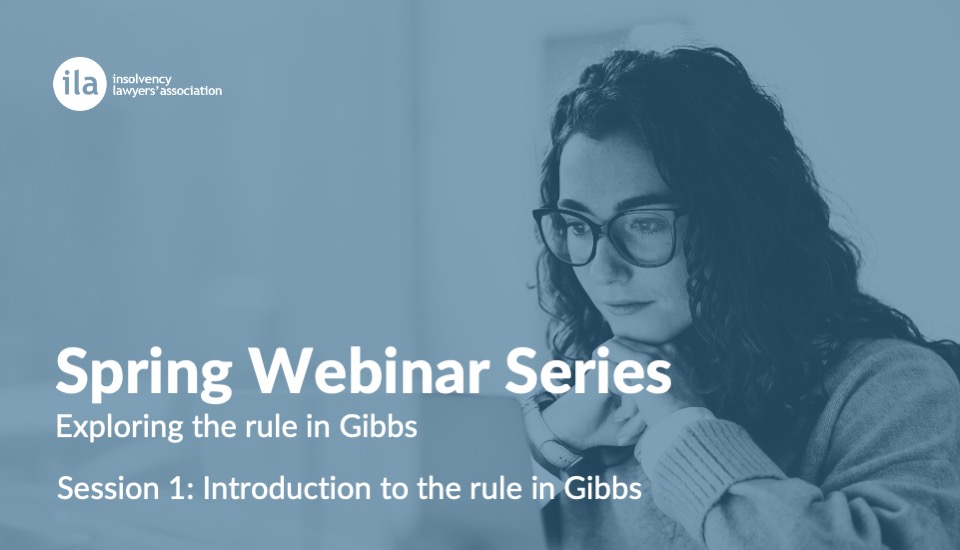 ila insolvency lawyers' association

Spring Webinar Series

Exploring the rule in Gibbs

Session 1: Introduction to the rule in Gibbs